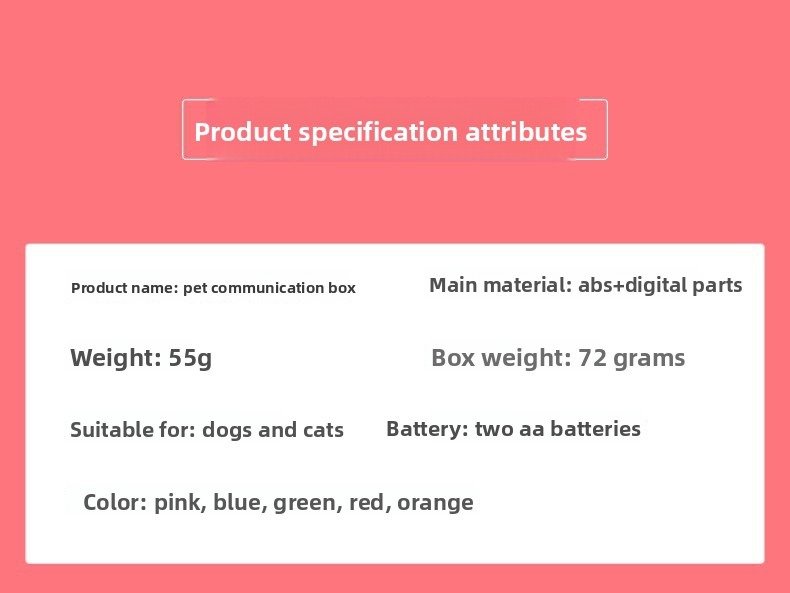 Product specification attributes

Product name: pet communication box

Main material: abs+digital parts

Weight: 55g

Box weight: 72 grams

Suitable for: dogs and cats

Battery: two aa batteries

Color: pink, blue, green, red, orange